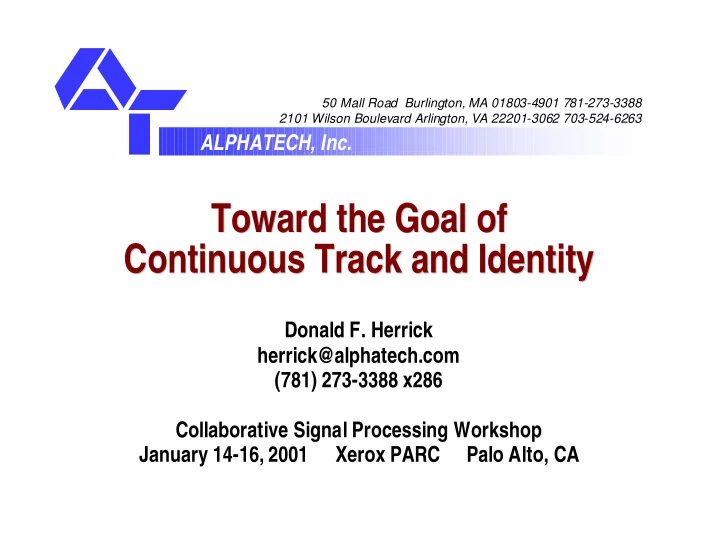 50 Mall Road Burlington, MA 01803-4901 781-273-3388
2101 Wilson Boulevard Arlington, VA 22201-3062 703-524-6263

ALPHATECH, Inc.

Toward the Goal of
Continuous Track and Identity

Donald F. Herrick
herrick@alphatech.com
(781) 273-3388 x286

Collaborative Signal Processing Workshop
January 14-16, 2001 Xerox PARC Palo Alto, CA